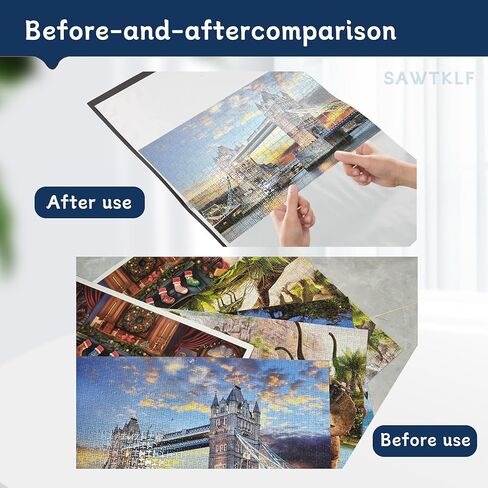 Before-and-aftercomparison

SAWTKLF

After use

Before use